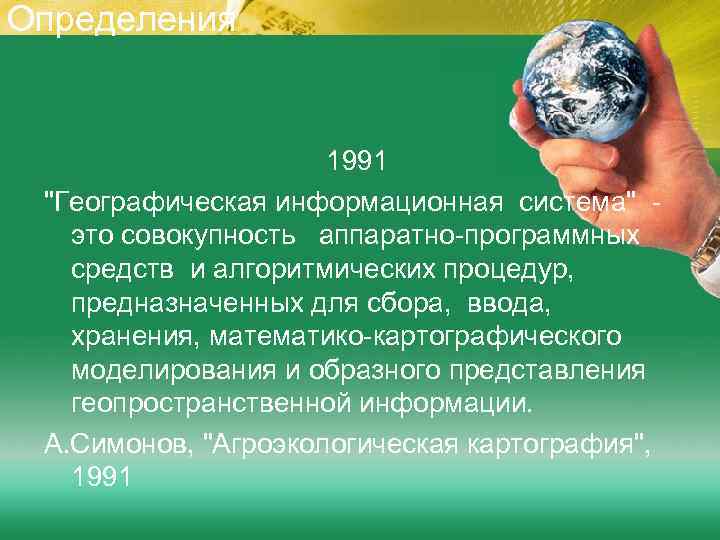 Определения

1991

"Географическая информационная система" - это совокупность аппаратно-программных средств и алгоритмических процедур, предназначенных для сбора, ввода, хранения, математико-картографического моделирования и образного представления геопространственной информации.

А.Симонов, "Агроэкологическая картография", 1991